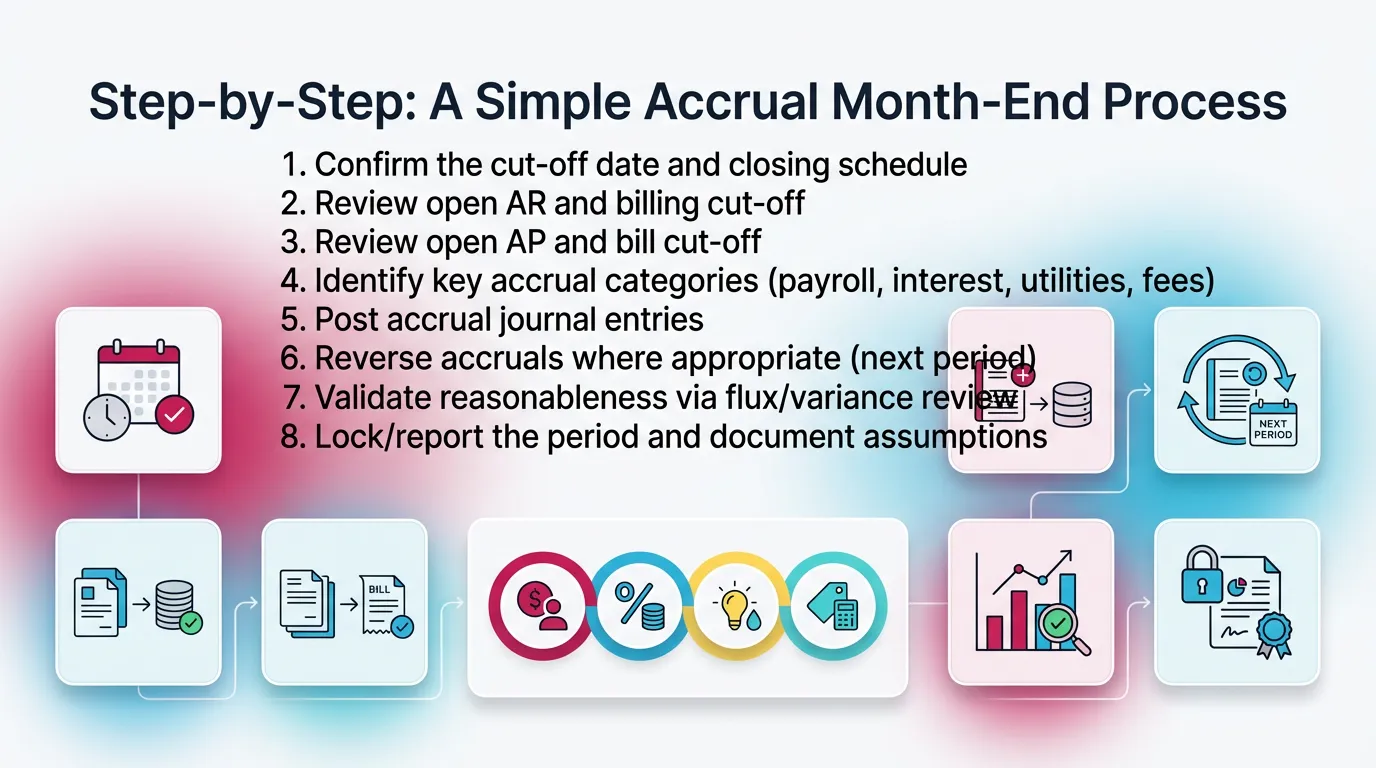 Step-by-Step: A Simple Accrual Month-End Process

1. Confirm the cut-off date and closing schedule
2. Review open AR and billing cut-off
3. Review open AP and bill cut-off
4. Identify key accrual categories (payroll, interest, utilities, fees)
5. Post accrual journal entries
6. Reverse accruals where appropriate (next period)
7. Validate reasonableness via flux/variance review
8. Lock/report the period and document assumptions

NEXT PERIOD

BILL